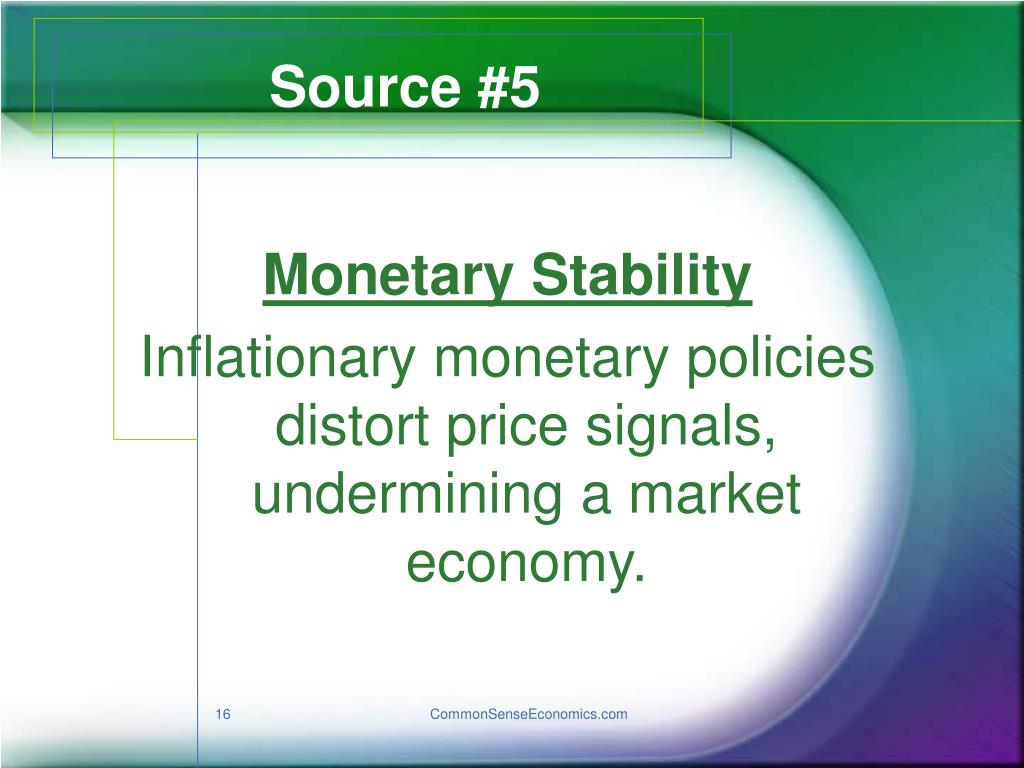 Source #5

Monetary Stability

Inflationary monetary policies distort price signals, undermining a market economy.

16

CommonSenseEconomics.com